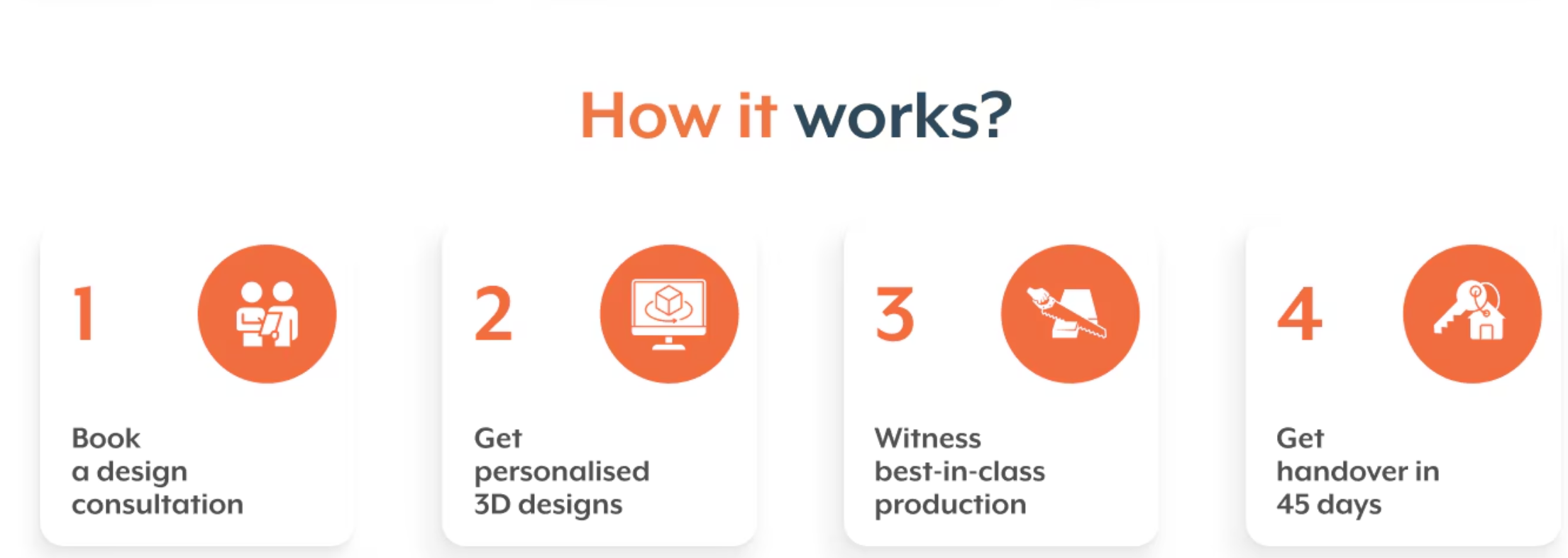 How it works?

1

Book a design consultation

2

Get personalised 3D designs

3

Witness best-in-class production

4

Get handover in 45 days